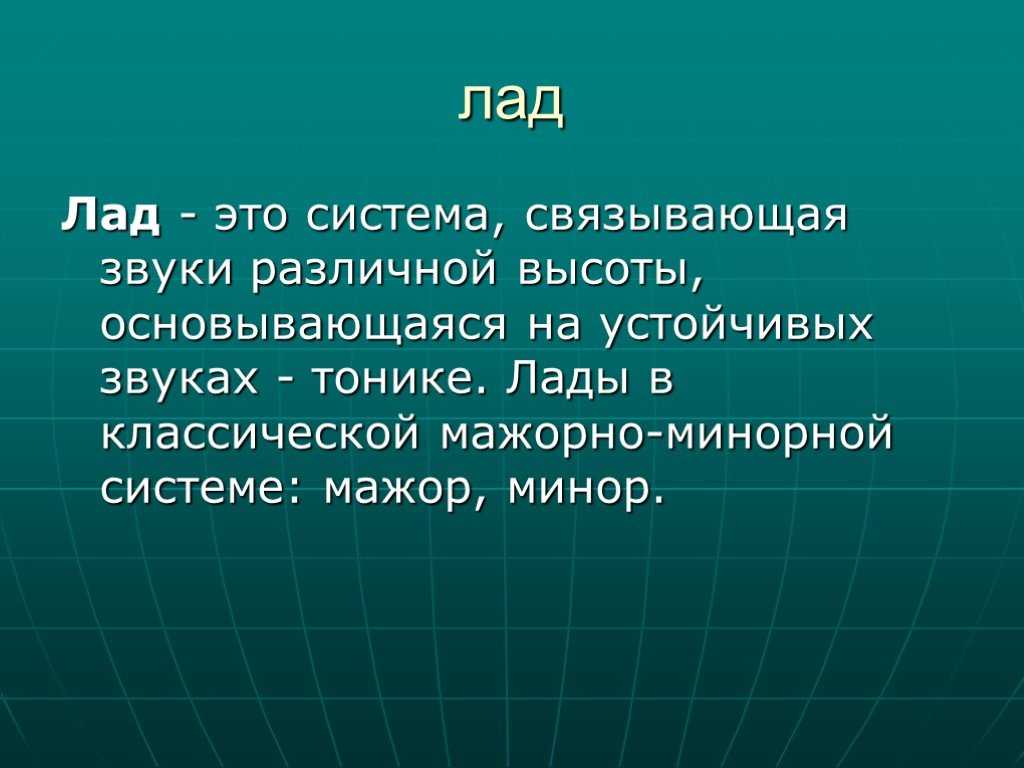 лад

Лад - это система, связывающая звуки различной высоты, основывающаяся на устойчивых звуках - тонике. Лады в классической мажорно-минорной системе: мажор, минор.